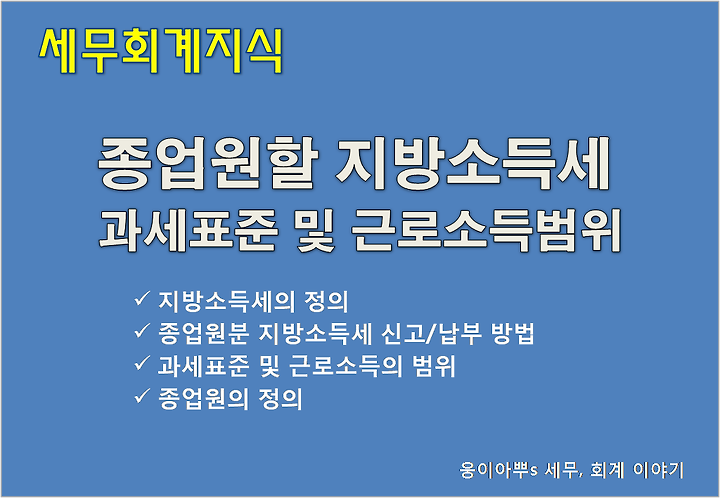 세무회계지식

종업원할 지방소득세
과세표준 및 근로소득범위

✓ 지방소득세의 정의
✓ 종업원분 지방소득세 신고/납부 방법
✓ 과세표준 및 근로소득의 범위
✓ 종업원의 정의

옹이아뿌s 세무, 회계 이야기